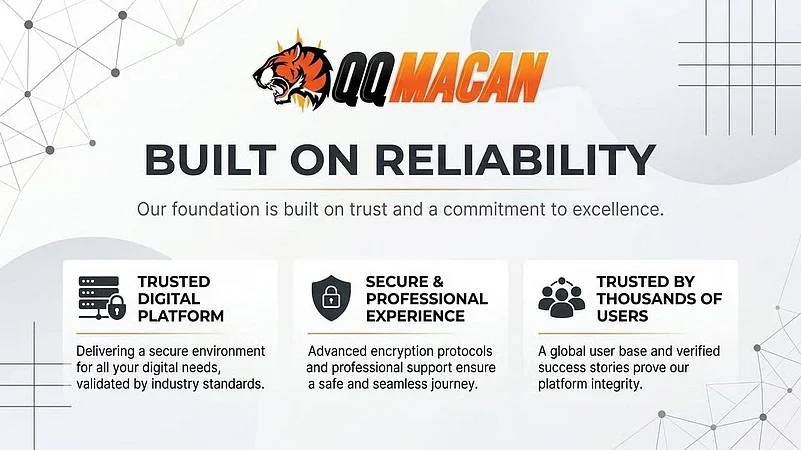 QQMACAN

BUILT ON RELIABILITY

Our foundation is built on trust and a commitment to excellence.

TRUSTED DIGITAL PLATFORM

Delivering a secure environment for all your digital needs, validated by industry standards.

SECURE & PROFESSIONAL EXPERIENCE

Advanced encryption protocols and professional support ensure a safe and seamless journey.

TRUSTED BY THOUSANDS OF USERS

A global user base and verified success stories prove our platform integrity.